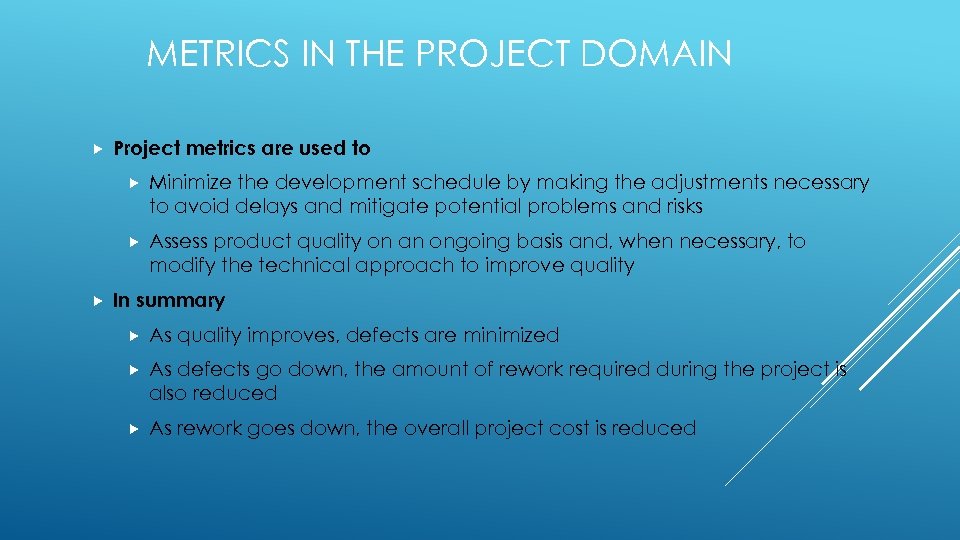 METRICS IN THE PROJECT DOMAIN

Project metrics are used to

Minimize the development schedule by making the adjustments necessary to avoid delays and mitigate potential problems and risks

Assess product quality on an ongoing basis and, when necessary, to modify the technical approach to improve quality

In summary

As quality improves, defects are minimized

As defects go down, the amount of rework required during the project is also reduced

As rework goes down, the overall project cost is reduced